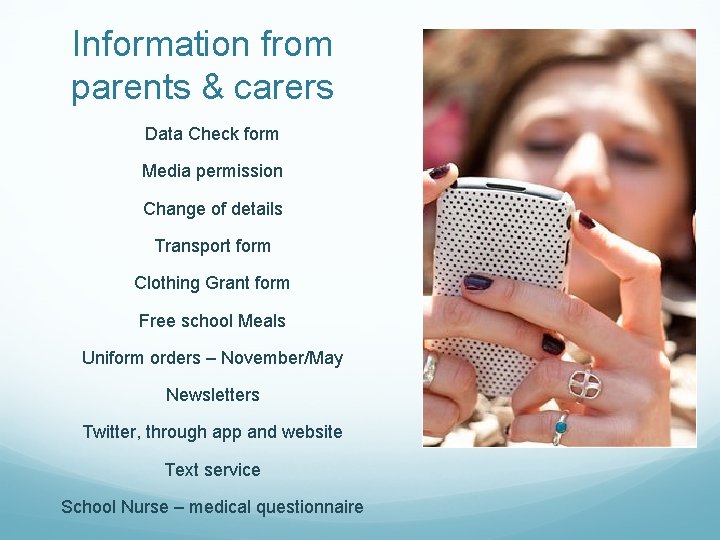 Information from parents & carers

Data Check form

Media permission

Change of details

Transport form

Clothing Grant form

Free school Meals

Uniform orders – November/May

Newsletters

Twitter, through app and website

Text service

School Nurse – medical questionnaire